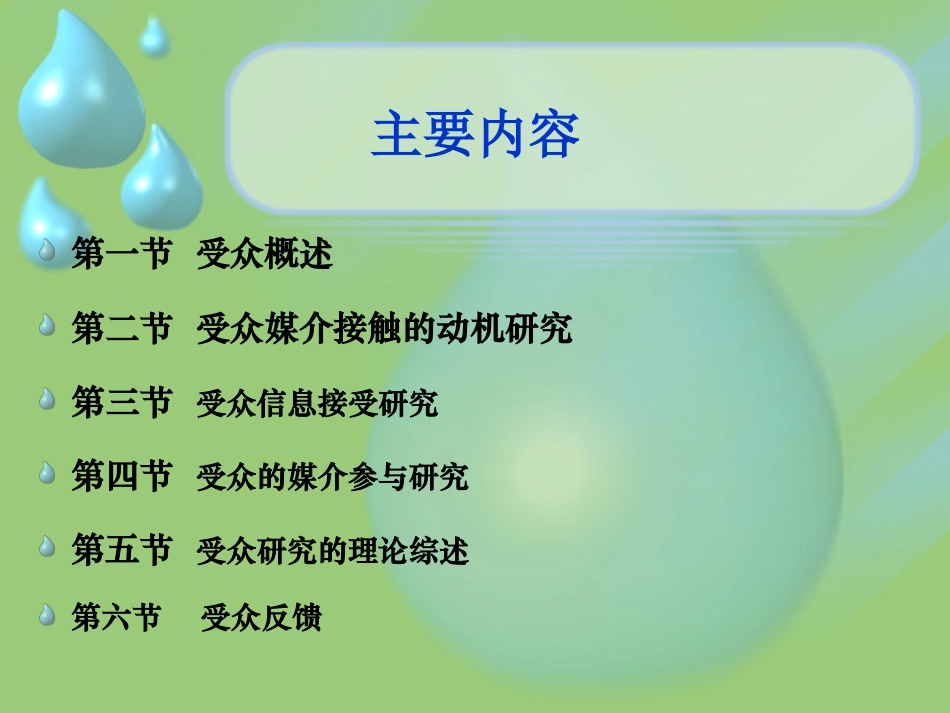 主要内容

第一节 受众概述

第二节 受众媒介接触的动机研究

第三节 受众信息接受研究

第四节 受众的媒介参与研究

第五节 受众研究的理论综述

第六节 受众反馈